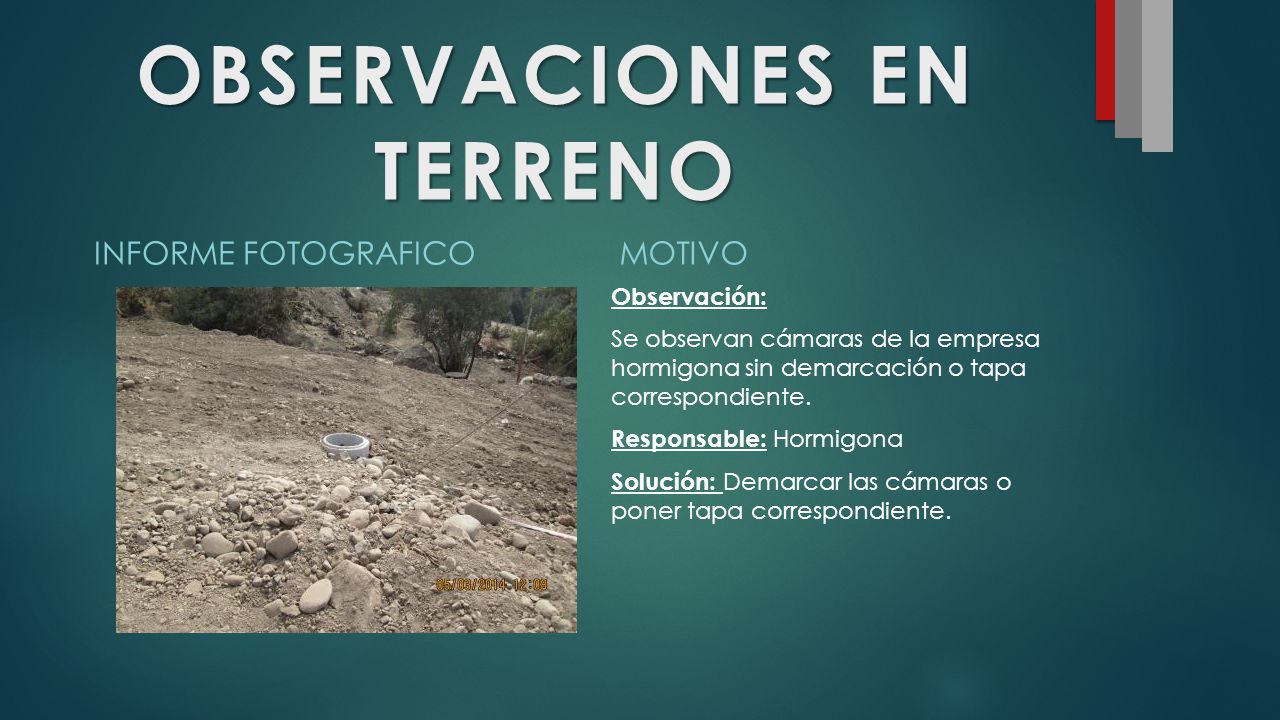 OBSERVACIONES EN TERRENO

INFORME FOTOGRAFICO

05/03/2014 12:09

MOTIVO

Observación:

Se observan cámaras de la empresa hormigona sin demarcación o tapa correspondiente.

Responsable: Hormigona

Solución: Demarcar las cámaras o poner tapa correspondiente.